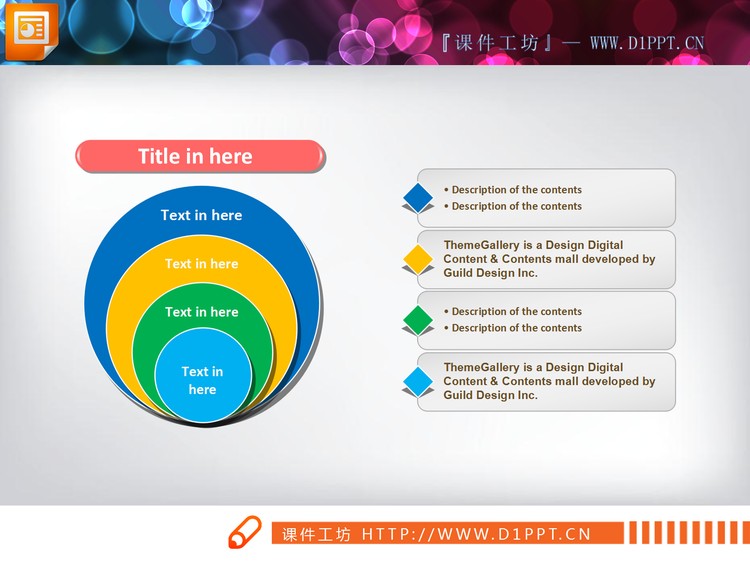 『课件工坊』— WWW.D1PPT.CN

Title in here

Text in here

Text in here

Text in here

Text in here

• Description of the contents
• Description of the contents

ThemeGallery is a Design Digital Content & Contents mall developed by Guild Design Inc.

• Description of the contents
• Description of the contents

ThemeGallery is a Design Digital Content & Contents mall developed by Guild Design Inc.

课件工坊 HTTP://WWW.D1PPT.CN